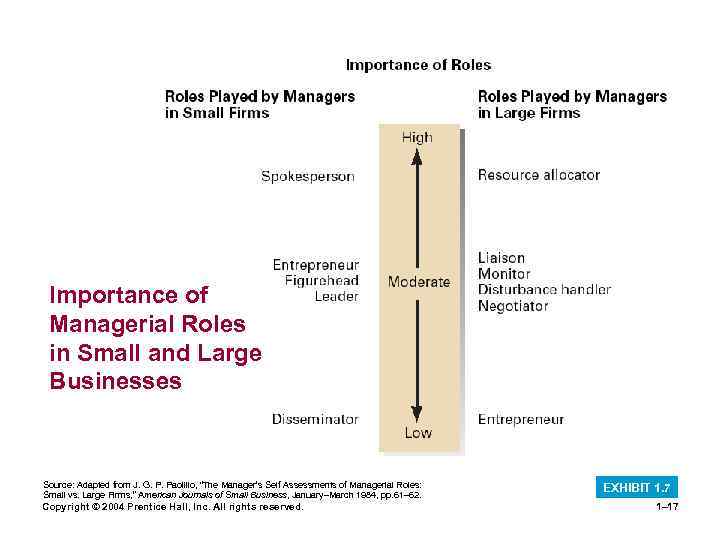 Importance of Roles

Roles Played by Managers in Small Firms

Roles Played by Managers in Large Firms

High

Spokesperson

Resource allocator

Entrepreneur
Figurehead
Leader

Moderate

Liaison
Monitor
Disturbance handler
Negotiator

Importance of Managerial Roles in Small and Large Businesses

Disseminator

Low

Entrepreneur

Source: Adapted from J. G. P. Paolillo, "The Manager's Self Assessments of Managerial Roles: Small vs. Large Firms," American Journals of Small Business, January–March 1984, pp.61–62.

Copyright © 2004 Prentice Hall, Inc. All rights reserved.

EXHIBIT 1.7

1–17